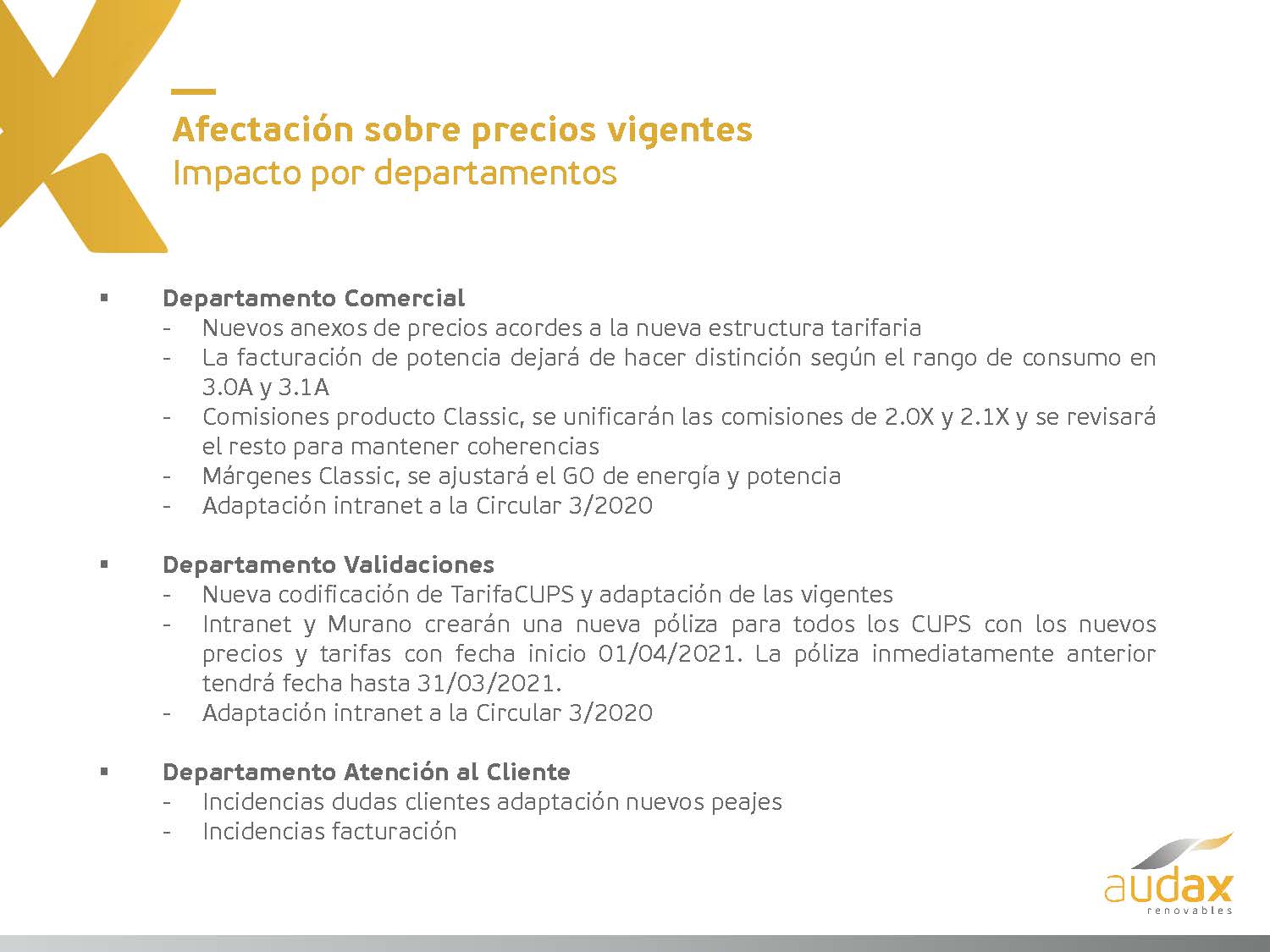 Afectación sobre precios vigentes
Impacto por departamentos

▪ Departamento Comercial
- Nuevos anexos de precios acordes a la nueva estructura tarifaria
- La facturación de potencia dejará de hacer distinción según el rango de consumo en 3.0A y 3.1A
- Comisiones producto Classic, se unificarán las comisiones de 2.0X y 2.1X y se revisará el resto para mantener coherencias
- Márgenes Classic, se ajustará el GO de energía y potencia
- Adaptación intranet a la Circular 3/2020

▪ Departamento Validaciones
- Nueva codificación de TarifaCUPS y adaptación de las vigentes
- Intranet y Murano crearán una nueva póliza para todos los CUPS con los nuevos precios y tarifas con fecha inicio 01/04/2021. La póliza inmediatamente anterior tendrá fecha hasta 31/03/2021.
- Adaptación intranet a la Circular 3/2020

▪ Departamento Atención al Cliente
- Incidencias dudas clientes adaptación nuevos peajes
- Incidencias facturación

audax
renovables